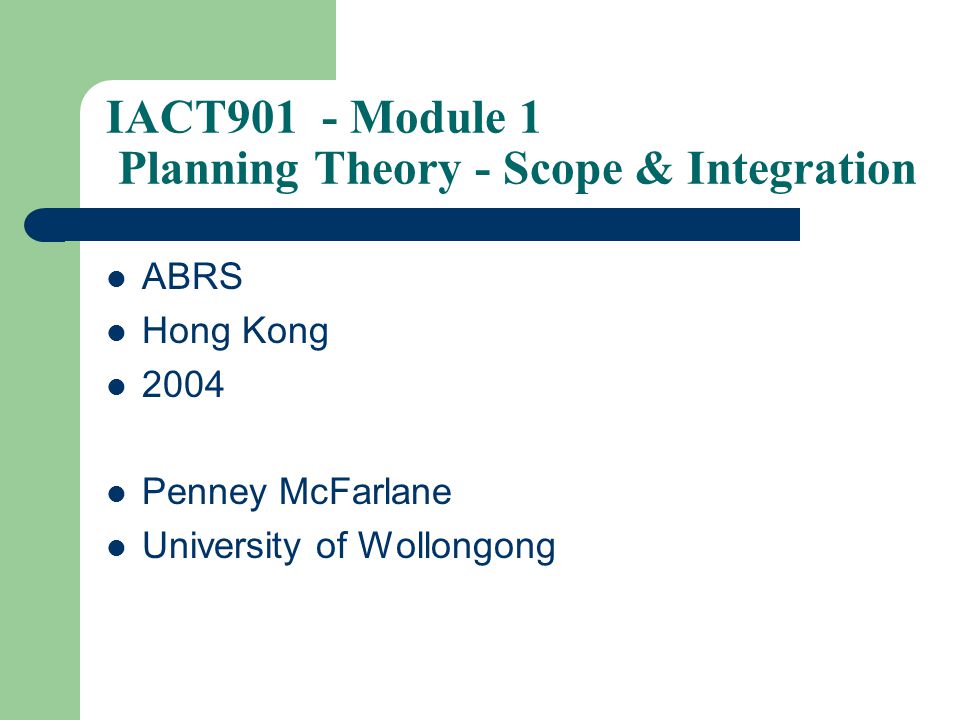 IACT901 - Module 1
Planning Theory - Scope & Integration

- ABRS
- Hong Kong
- 2004

- Penney McFarlane
- University of Wollongong